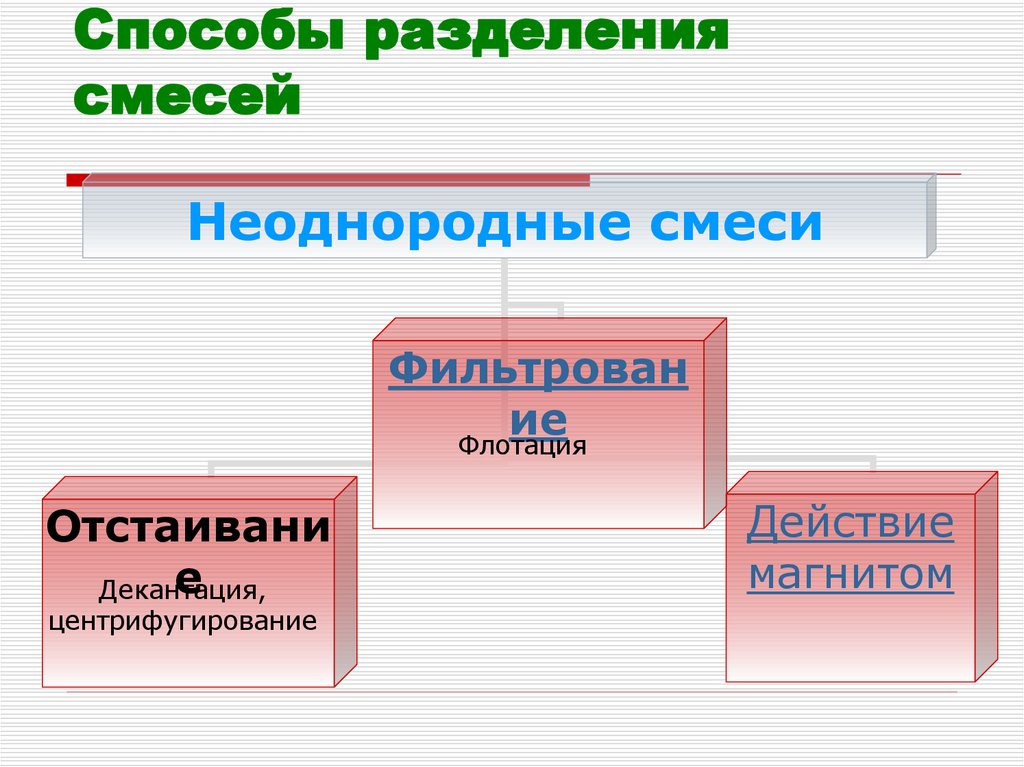 Способы разделения смесей

Неоднородные смеси

Фильтрование

Флотация

Отстаивание

Декантация, центрифугирование

Действие магнитом